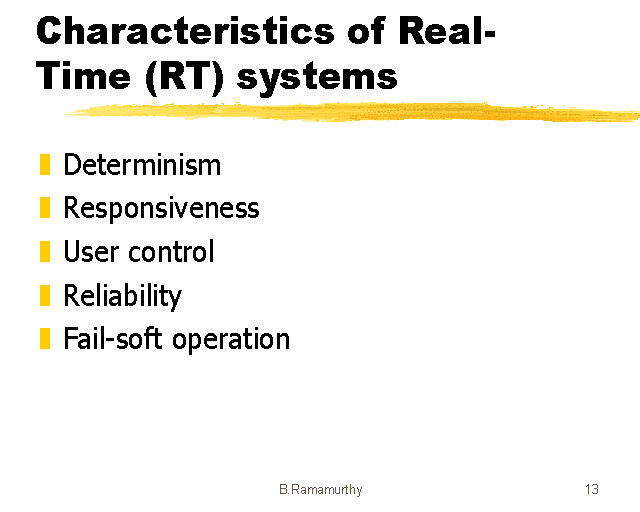 Characteristics of Real-Time (RT) systems

Determinism
Responsiveness
User control
Reliability
Fail-soft operation

B.Ramamurthy

13